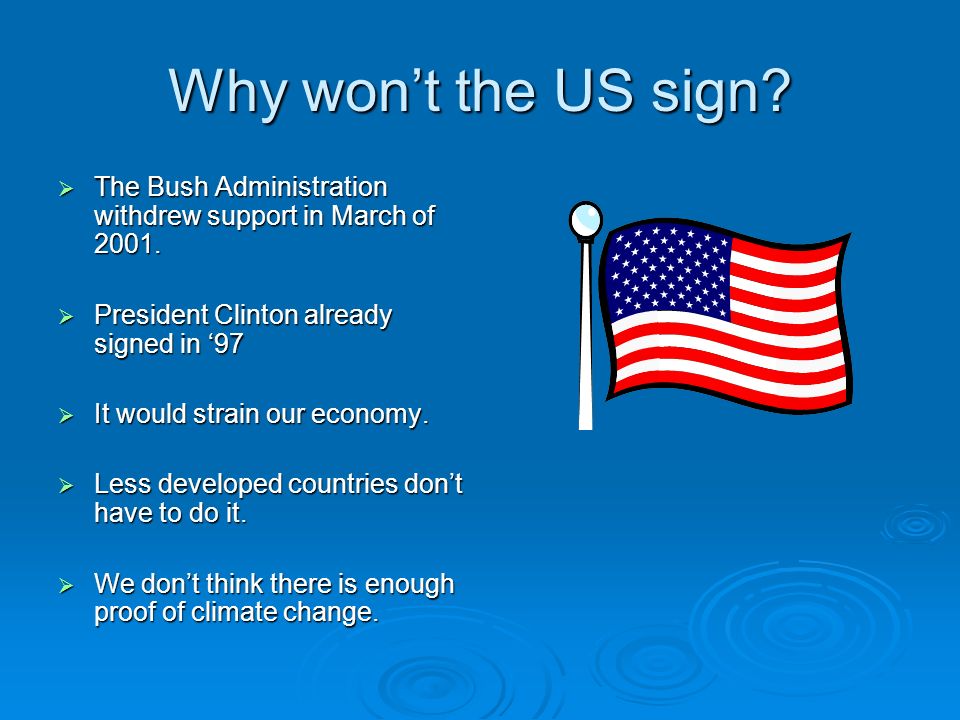 Why won’t the US sign?

➢ The Bush Administration withdrew support in March of 2001.

➢ President Clinton already signed in ‘97

➢ It would strain our economy.

➢ Less developed countries don’t have to do it.

➢ We don’t think there is enough proof of climate change.